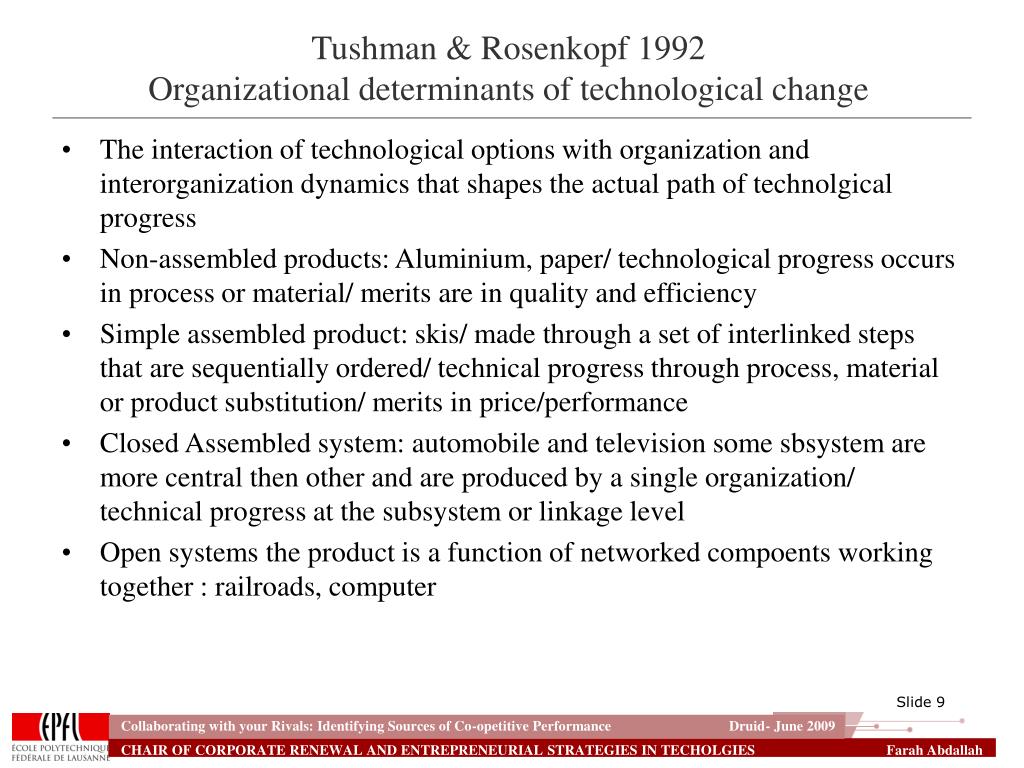 Tushman & Rosenkopf 1992
Organizational determinants of technological change

• The interaction of technological options with organization and interorganization dynamics that shapes the actual path of technolgical progress
• Non-assembled products: Aluminium, paper/ technological progress occurs in process or material/ merits are in quality and efficiency
• Simple assembled product: skis/ made through a set of interlinked steps that are sequentially ordered/ technical progress through process, material or product substitution/ merits in price/performance
• Closed Assembled system: automobile and television some sbsystem are more central then other and are produced by a single organization/ technical progress at the subsystem or linkage level
• Open systems the product is a function of networked compoents working together : railroads, computer

Slide 9

EPFL
ÉCOLE POLYTECHNIQUE FÉDÉRALE DE LAUSANNE

Collaborating with your Rivals: Identifying Sources of Co-opetitive Performance
Druid- June 2009
CHAIR OF CORPORATE RENEWAL AND ENTREPRENEURIAL STRATEGIES IN TECHOLGIES
Farah Abdallah